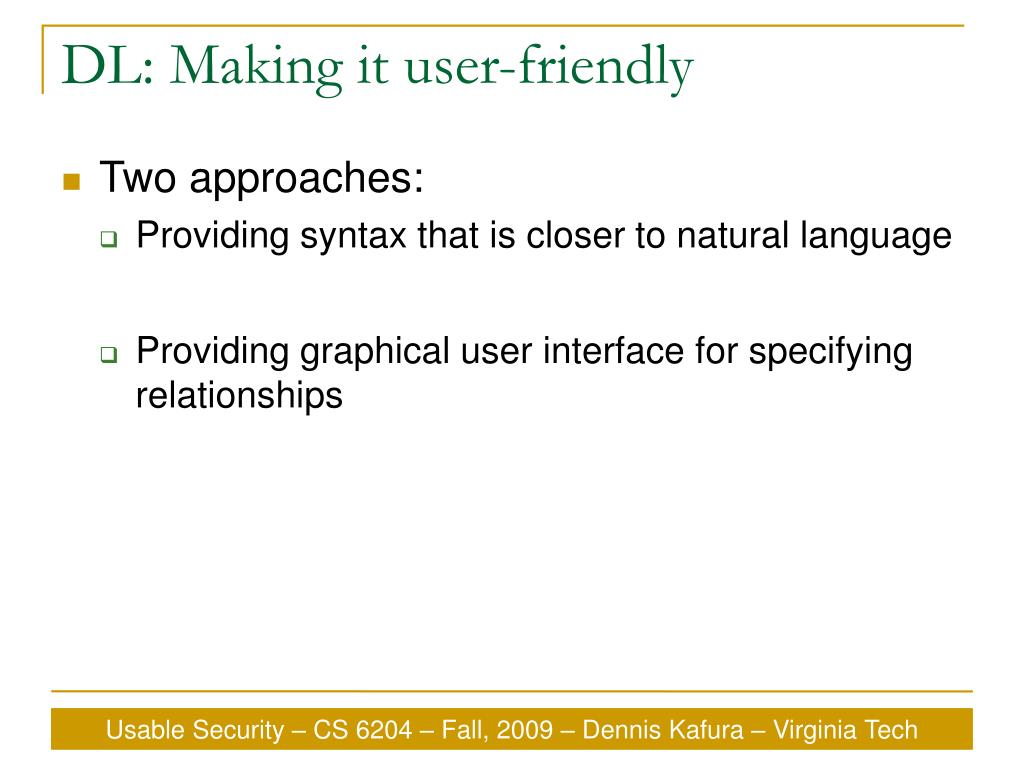 DL: Making it user-friendly

Two approaches:
Providing syntax that is closer to natural language

Providing graphical user interface for specifying relationships

Usable Security – CS 6204 – Fall, 2009 – Dennis Kafura – Virginia Tech